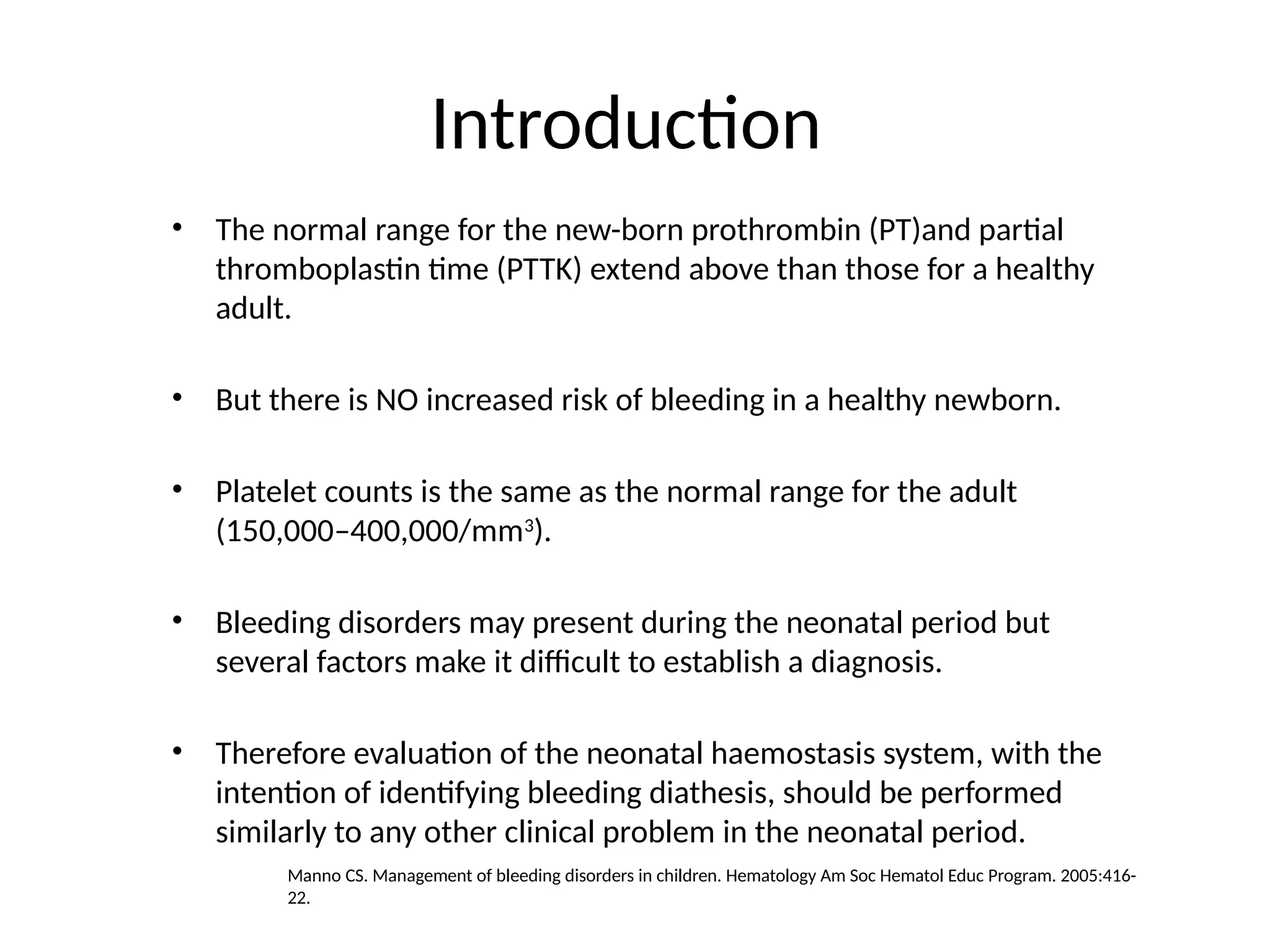 Introduction

• The normal range for the new-born prothrombin (PT)and partial thromboplastin time (PTTK) extend above than those for a healthy adult.

• But there is NO increased risk of bleeding in a healthy newborn.

• Platelet counts is the same as the normal range for the adult (150,000–400,000/mm$^3$).

• Bleeding disorders may present during the neonatal period but several factors make it difficult to establish a diagnosis.

• Therefore evaluation of the neonatal haemostasis system, with the intention of identifying bleeding diathesis, should be performed similarly to any other clinical problem in the neonatal period.

Manno CS. Management of bleeding disorders in children. Hematology Am Soc Hematol Educ Program. 2005:416-22.